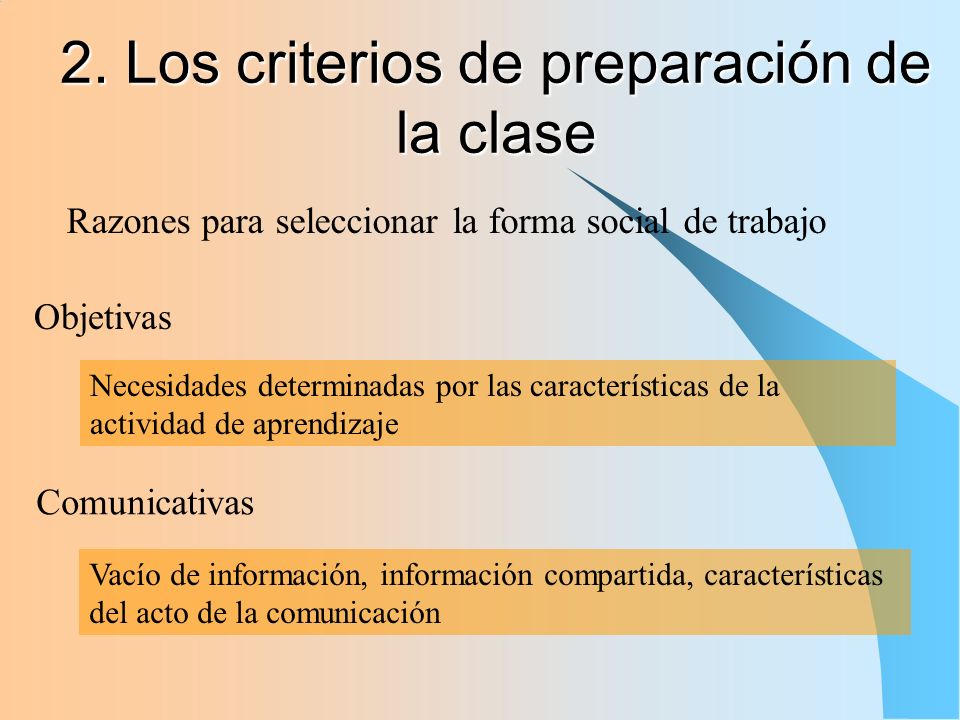 2. Los criterios de preparación de la clase

Razones para seleccionar la forma social de trabajo

Objetivas

Necesidades determinadas por las características de la actividad de aprendizaje

Comunicativas

Vacío de información, información compartida, características del acto de la comunicación